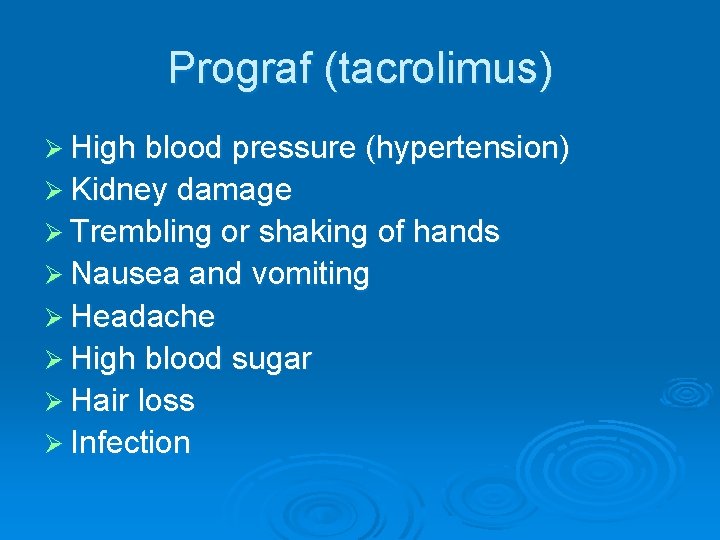 Prograf (tacrolimus)

➢ High blood pressure (hypertension)
➢ Kidney damage
➢ Trembling or shaking of hands
➢ Nausea and vomiting
➢ Headache
➢ High blood sugar
➢ Hair loss
➢ Infection